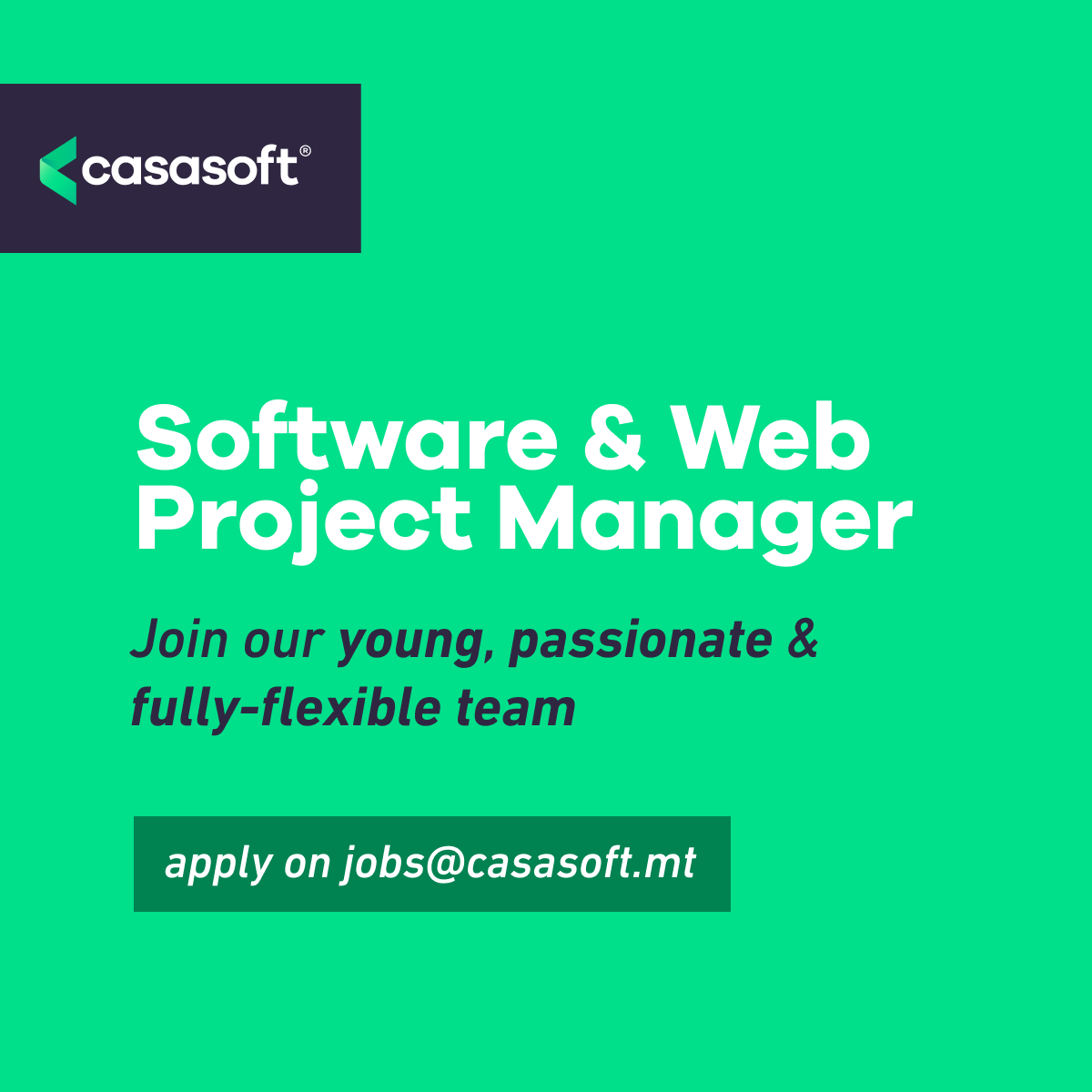 casasoft®

Software & Web Project Manager

Join our young, passionate & fully-flexible team

apply on jobs@casasoft.mt